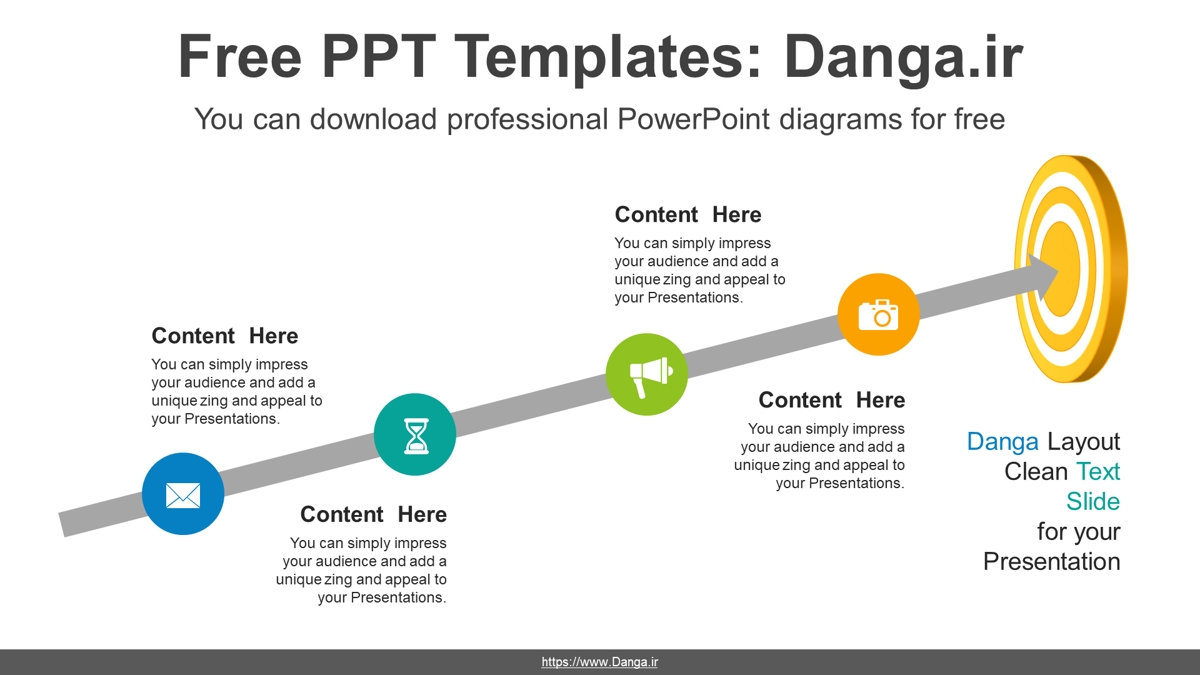 Free PPT Templates: Danga.ir

You can download professional PowerPoint diagrams for free

Content Here

You can simply impress your audience and add a unique zing and appeal to your Presentations.

Content Here

You can simply impress your audience and add a unique zing and appeal to your Presentations.

Content Here

You can simply impress your audience and add a unique zing and appeal to your Presentations.

Content Here

You can simply impress your audience and add a unique zing and appeal to your Presentations.

Danga Layout Clean Text Slide for your Presentation

https://www.Danga.ir